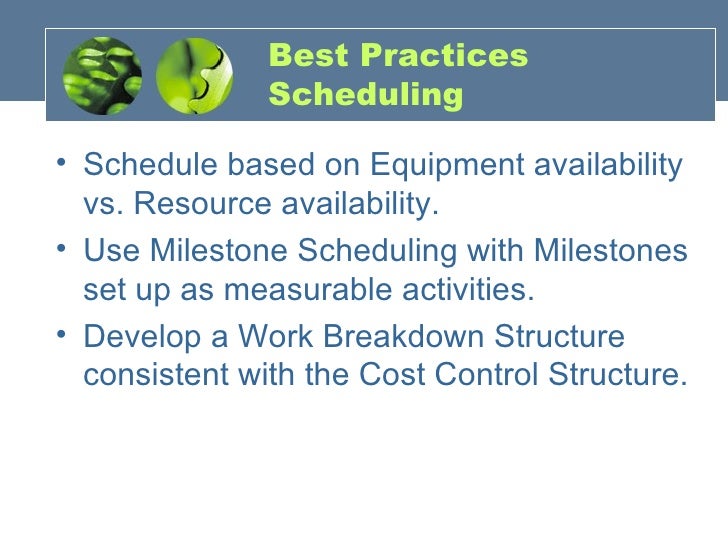 Best Practices
Scheduling

• Schedule based on Equipment availability vs. Resource availability.
• Use Milestone Scheduling with Milestones set up as measurable activities.
• Develop a Work Breakdown Structure consistent with the Cost Control Structure.